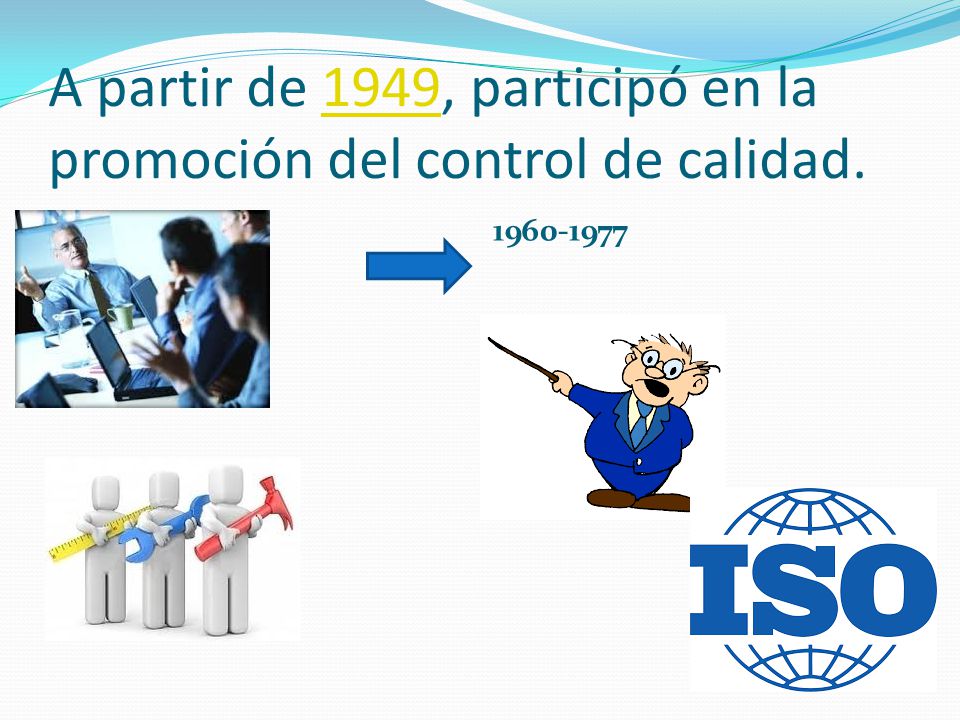 A partir de 1949, participó en la promoción del control de calidad.

1960-1977

ISO